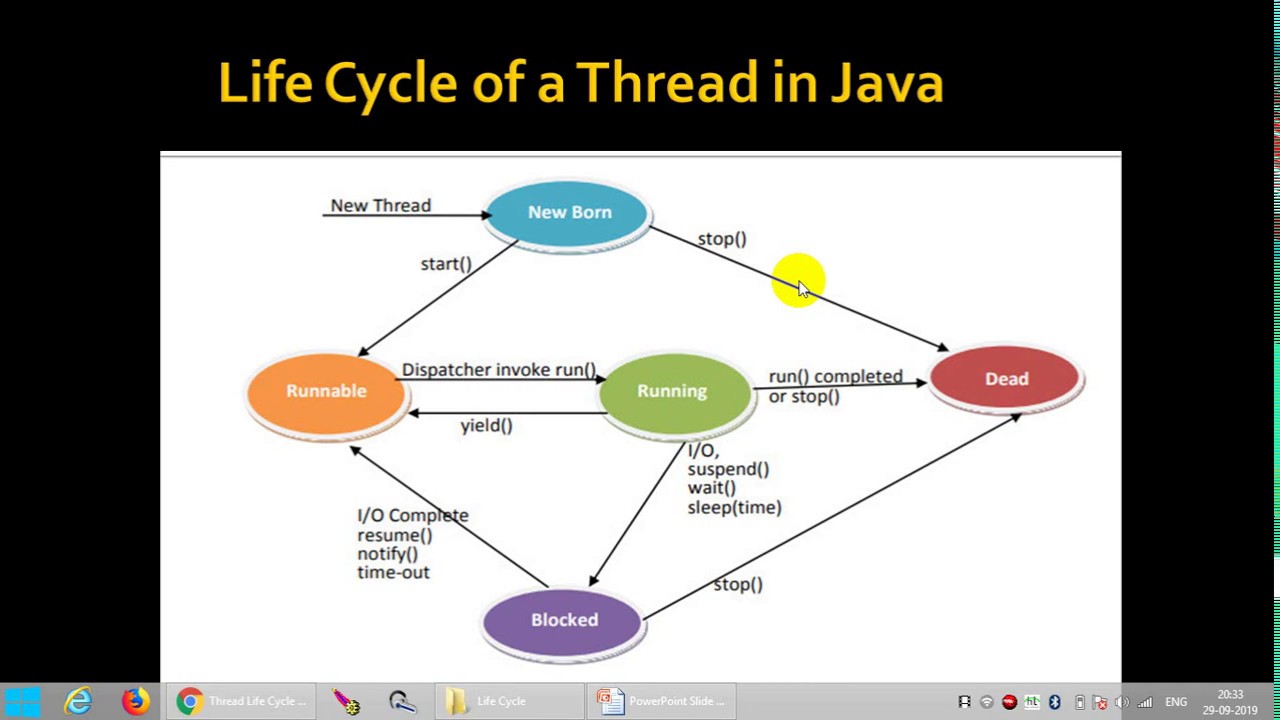 Life Cycle of a Thread in Java

New Thread

New Born

stop()

start()

Runnable

Dispatcher invoke run()

Running

run() completed or stop()

Dead

yield()

I/O, suspend() wait() sleep(time)

I/O Complete resume() notify() time-out

stop()

Blocked

Thread Life Cycle ...

Life Cycle

PowerPoint Slide ...

ENG

20:33
29-09-2019